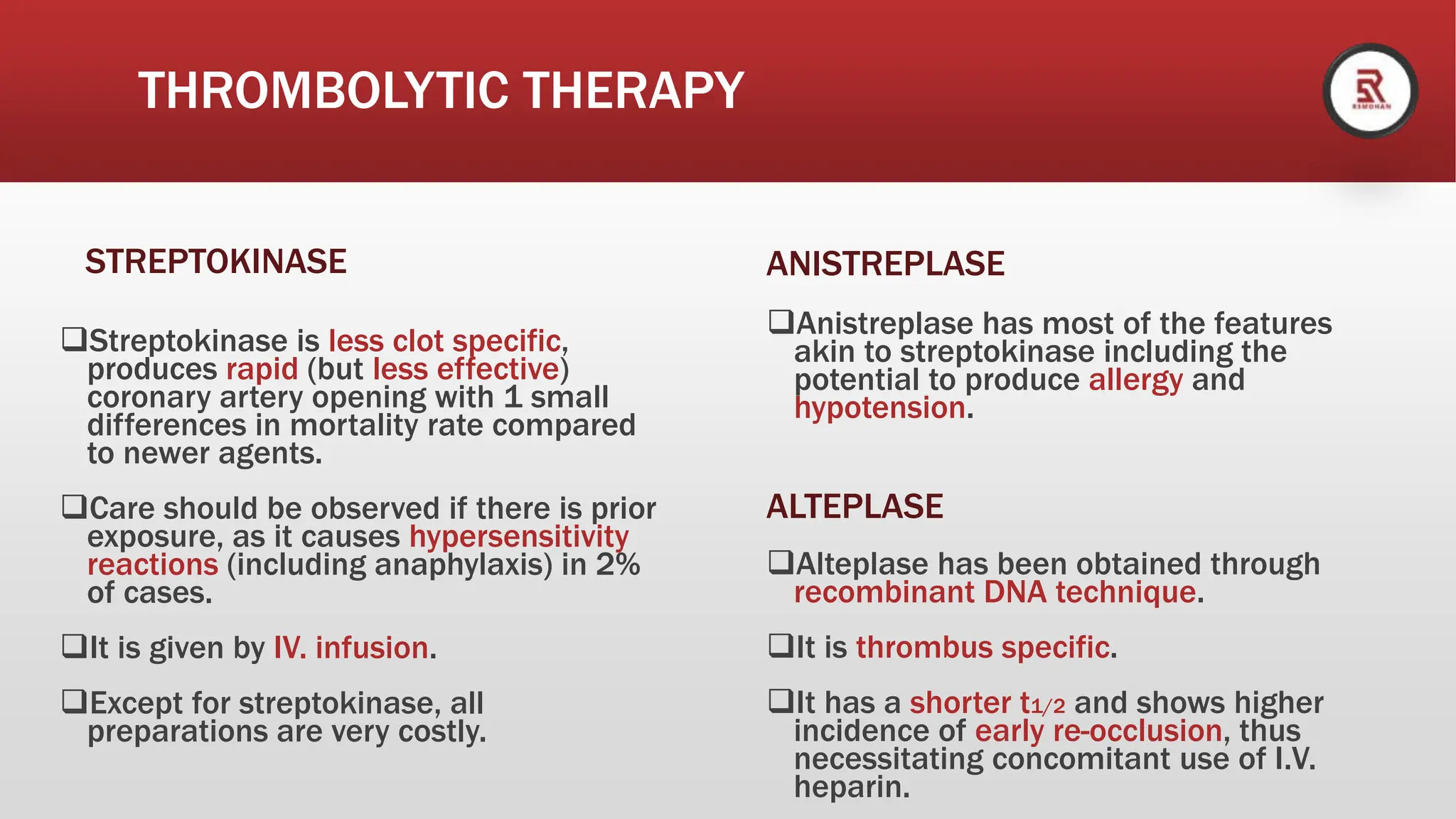 THROMBOLYTIC THERAPY

RSMOHAN

STREPTOKINASE

❑Streptokinase is less clot specific, produces rapid (but less effective) coronary artery opening with 1 small differences in mortality rate compared to newer agents.

❑Care should be observed if there is prior exposure, as it causes hypersensitivity reactions (including anaphylaxis) in 2% of cases.

❑It is given by IV. infusion.

❑Except for streptokinase, all preparations are very costly.

ANISTREPLASE

❑Anistreplase has most of the features akin to streptokinase including the potential to produce allergy and hypotension.

ALTEPLASE

❑Alteplase has been obtained through recombinant DNA technique.

❑It is thrombus specific.

❑It has a shorter $t_{1/2}$ and shows higher incidence of early re-occlusion, thus necessitating concomitant use of I.V. heparin.